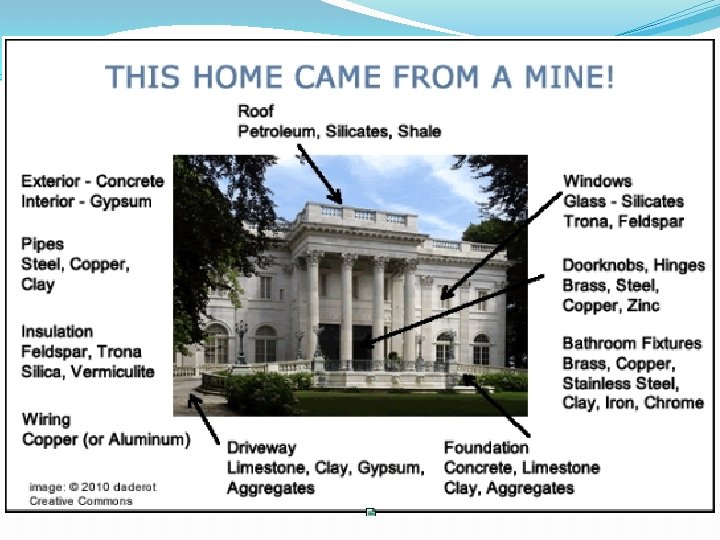 THIS HOME CAME FROM A MINE!

Roof
Petroleum, Silicates, Shale

Exterior - Concrete
Interior - Gypsum

Pipes
Steel, Copper,
Clay

Insulation
Feldspar, Trona
Silica, Vermiculite

Wiring
Copper (or Aluminum)

Windows
Glass - Silicates
Trona, Feldspar

Doorknobs, Hinges
Brass, Steel,
Copper, Zinc

Bathroom Fixtures
Brass, Copper,
Stainless Steel,
Clay, Iron, Chrome

Driveway
Limestone, Clay, Gypsum,
Aggregates

Foundation
Concrete, Limestone
Clay, Aggregates

image: © 2010 daderot
Creative Commons